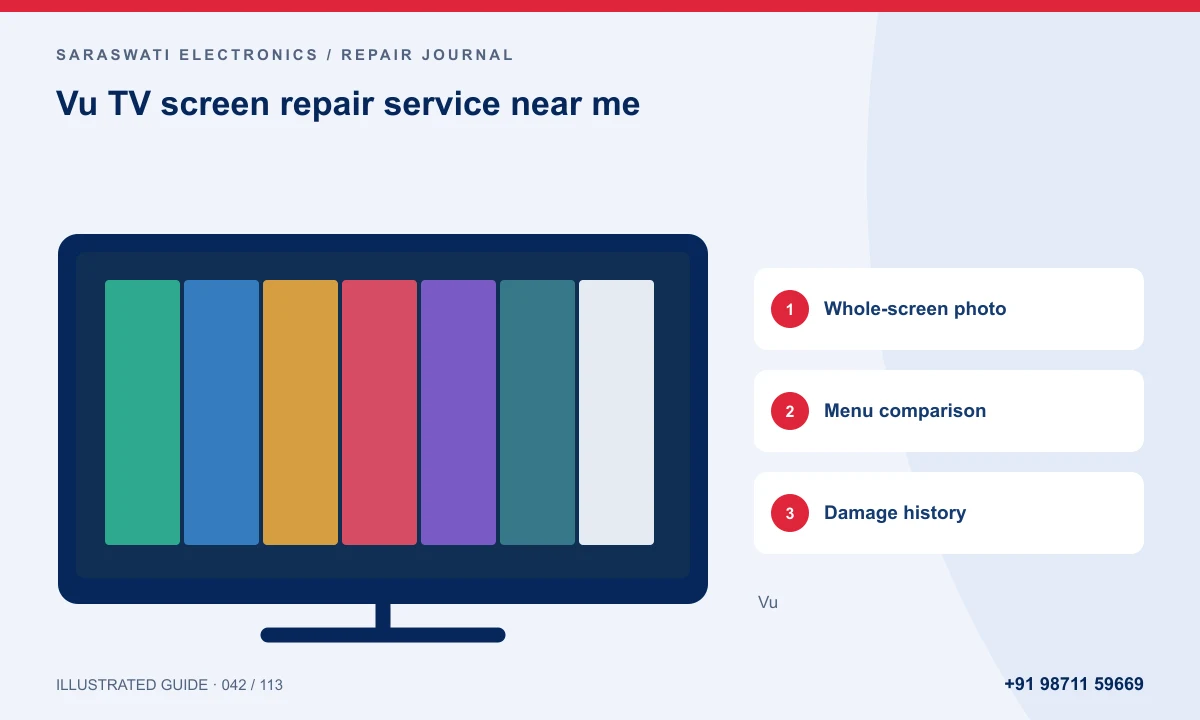 SARASWATI ELECTRONICS / REPAIR JOURNAL

Vu TV screen repair service near me

1 Whole-screen photo

2 Menu comparison

3 Damage history

Vu

ILLUSTRATED GUIDE · 042 / 113

+91 98711 59669